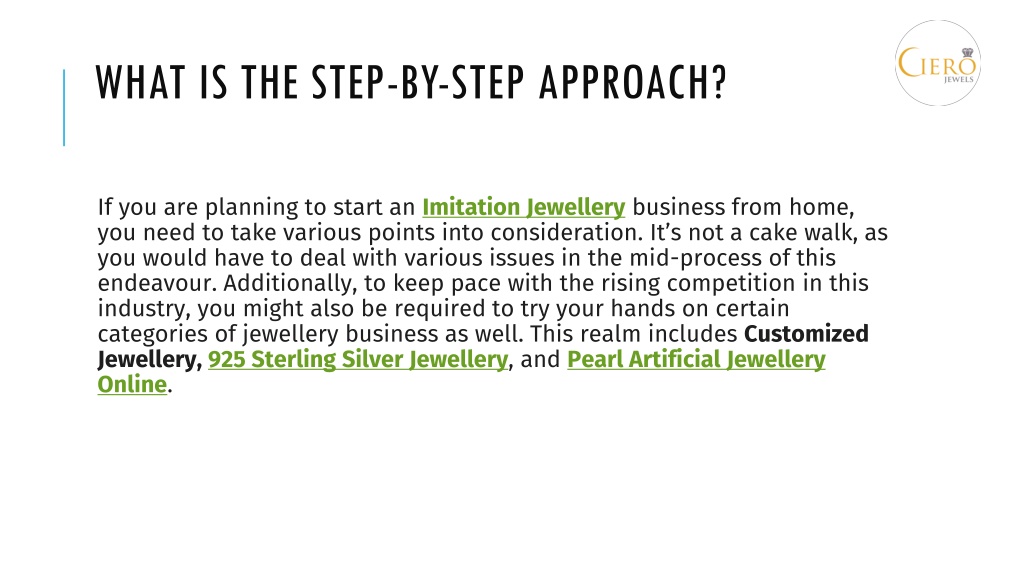 WHAT IS THE STEP-BY-STEP APPROACH?

CIERO JEWELS

If you are planning to start an Imitation Jewellery business from home, you need to take various points into consideration. It's not a cake walk, as you would have to deal with various issues in the mid-process of this endeavour. Additionally, to keep pace with the rising competition in this industry, you might also be required to try your hands on certain categories of jewellery business as well. This realm includes Customized Jewellery, 925 Sterling Silver Jewellery, and Pearl Artificial Jewellery Online.